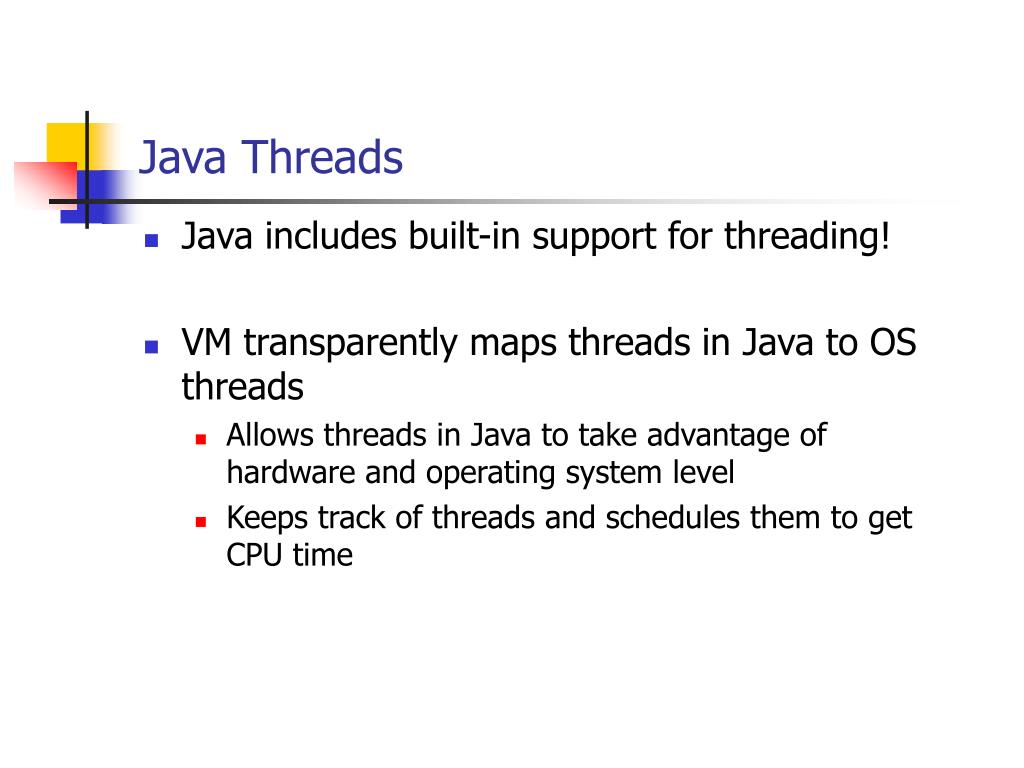 Java Threads

Java includes built-in support for threading!

VM transparently maps threads in Java to OS threads

Allows threads in Java to take advantage of hardware and operating system level

Keeps track of threads and schedules them to get CPU time